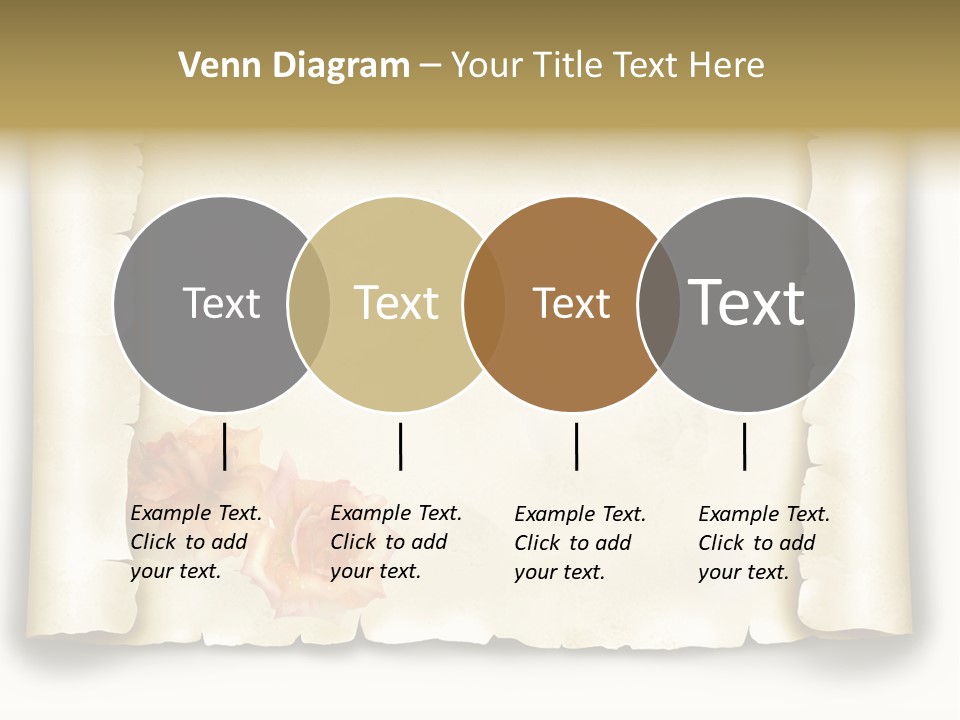 Venn Diagram – Your Title Text Here

Text

Text

Text

Text

Example Text. Click to add your text.

Example Text. Click to add your text.

Example Text. Click to add your text.

Example Text. Click to add your text.